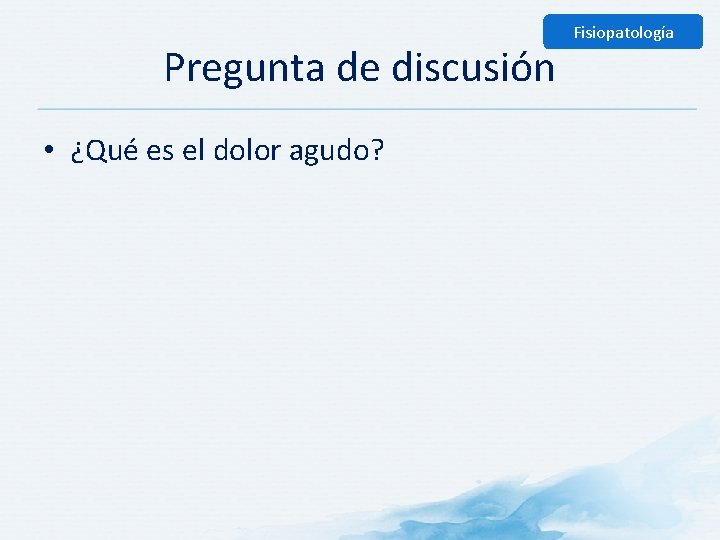 Fisiopatología

Pregunta de discusión

• ¿Qué es el dolor agudo?